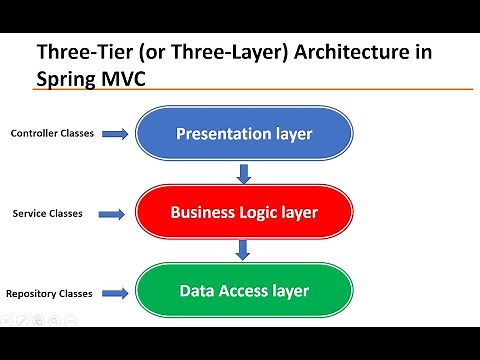 Three-Tier (or Three-Layer) Architecture in Spring MVC

Controller Classes

Presentation layer

Service Classes

Business Logic layer

Repository Classes

Data Access layer